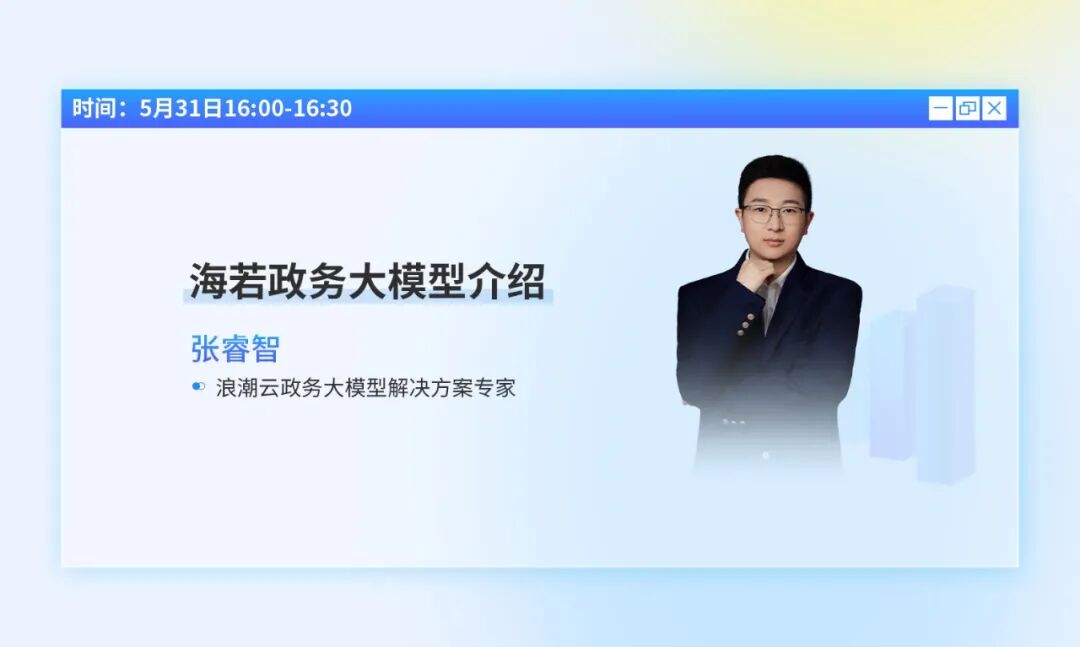 时间：5月31日16:00-16:30

海若政务大模型介绍

张睿智

浪潮云政务大模型解决方案专家